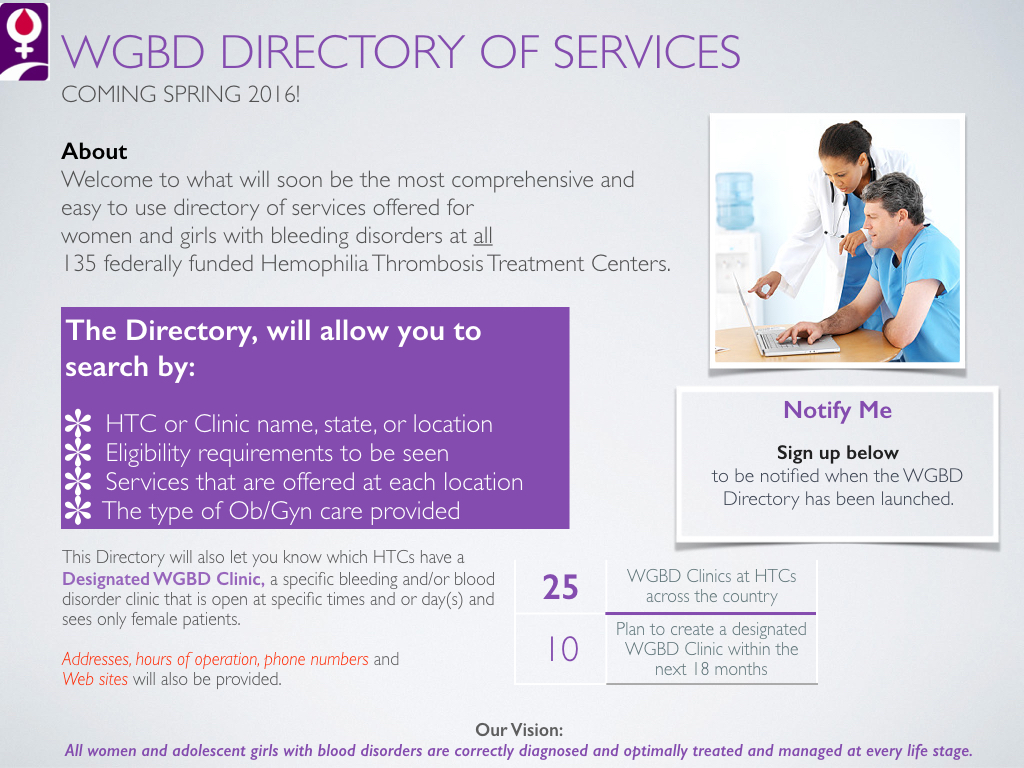 WGBD DIRECTORY OF SERVICES
COMING SPRING 2016!

About
Welcome to what will soon be the most comprehensive and easy to use directory of services offered for women and girls with bleeding disorders at all 135 federally funded Hemophilia Thrombosis Treatment Centers.

The Directory, will allow you to search by:

✻ HTC or Clinic name, state, or location
✻ Eligibility requirements to be seen
✻ Services that are offered at each location
✻ The type of Ob/Gyn care provided

Notify Me

Sign up below
to be notified when the WGBD Directory has been launched.

This Directory will also let you know which HTCs have a Designated WGBD Clinic, a specific bleeding and/or blood disorder clinic that is open at specific times and or day(s) and sees only female patients.

Addresses, hours of operation, phone numbers and Web sites will also be provided.

| 25 | WGBD Clinics at HTCs across the country |
|---|---|
| 10 | Plan to create a designated WGBD Clinic within the next 18 months |

Our Vision:
All women and adolescent girls with blood disorders are correctly diagnosed and optimally treated and managed at every life stage.